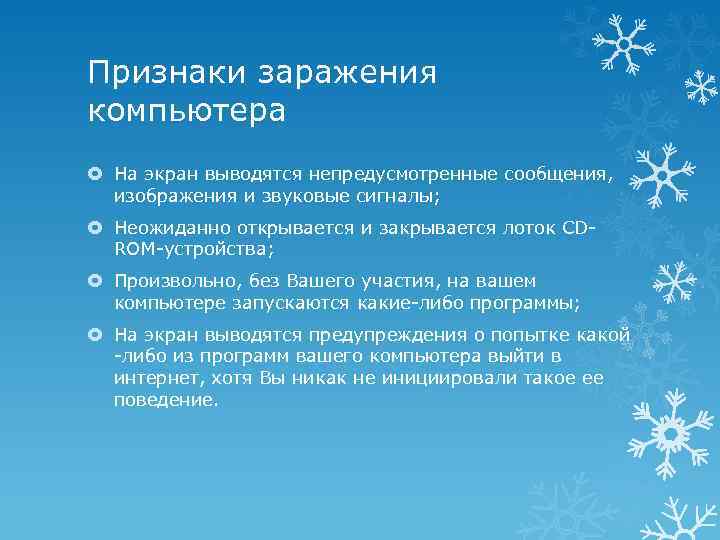 Признаки заражения компьютера

На экран выводятся непредусмотренные сообщения, изображения и звуковые сигналы;

Неожиданно открывается и закрывается лоток CD-ROM-устройства;

Произвольно, без Вашего участия, на вашем компьютере запускаются какие-либо программы;

На экран выводятся предупреждения о попытке какой -либо из программ вашего компьютера выйти в интернет, хотя Вы никак не инициировали такое ее поведение.